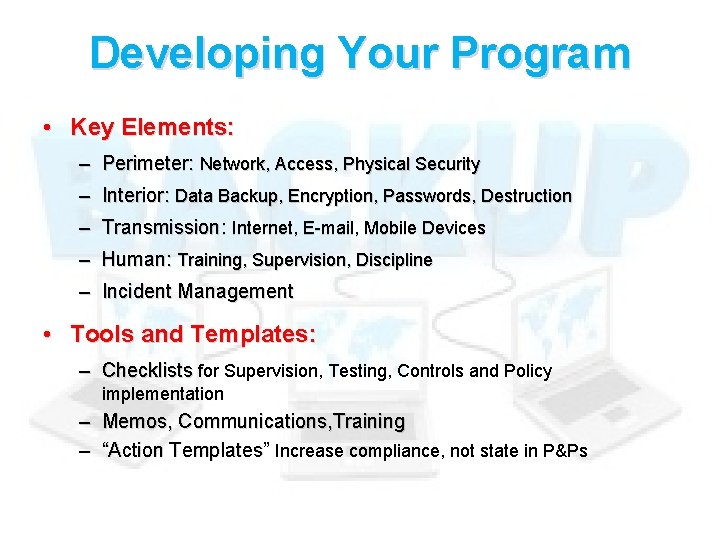 Developing Your Program

• Key Elements:
  – Perimeter: Network, Access, Physical Security
  – Interior: Data Backup, Encryption, Passwords, Destruction
  – Transmission: Internet, E-mail, Mobile Devices
  – Human: Training, Supervision, Discipline
  – Incident Management

• Tools and Templates:
  – Checklists for Supervision, Testing, Controls and Policy implementation
  – Memos, Communications,Training
  – "Action Templates" Increase compliance, not state in P&Ps

BACKUP